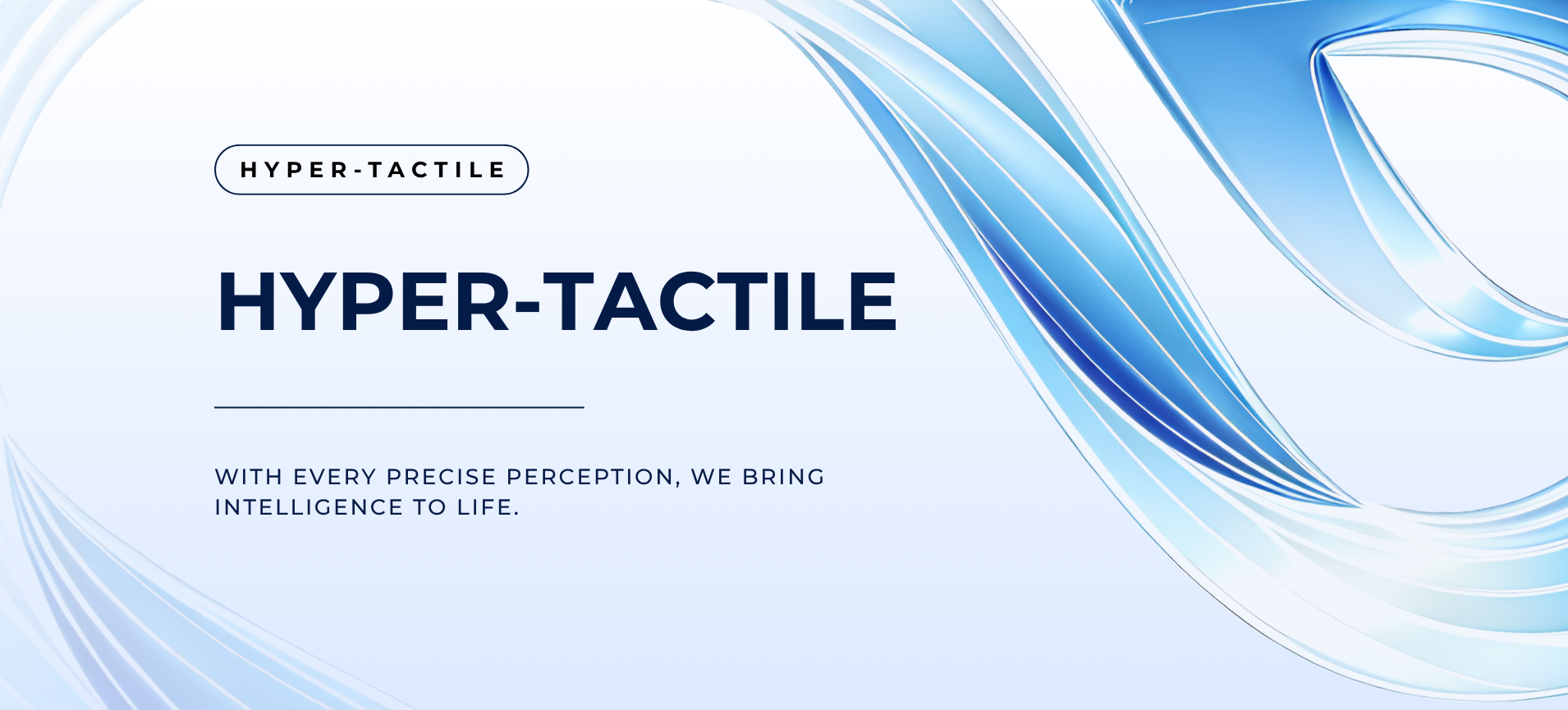 HYPER-TACTILE

HYPER-TACTILE

WITH EVERY PRECISE PERCEPTION, WE BRING INTELLIGENCE TO LIFE.